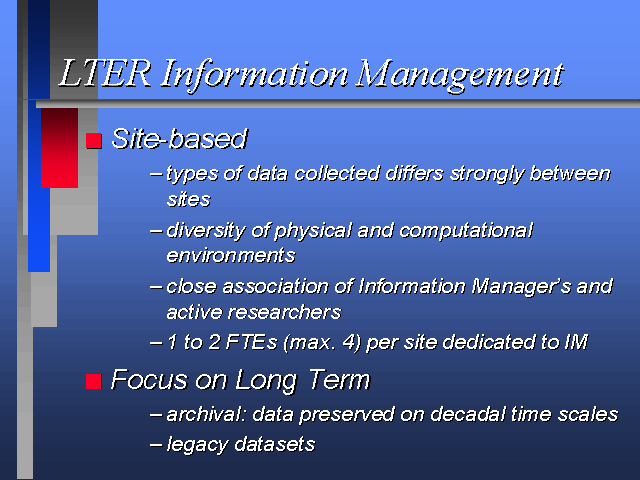 LTER Information Management

Site-based

– types of data collected differs strongly between sites

– diversity of physical and computational environments

– close association of Information Manager's and active researchers

– 1 to 2 FTEs (max. 4) per site dedicated to IM

Focus on Long Term

– archival: data preserved on decadal time scales

– legacy datasets